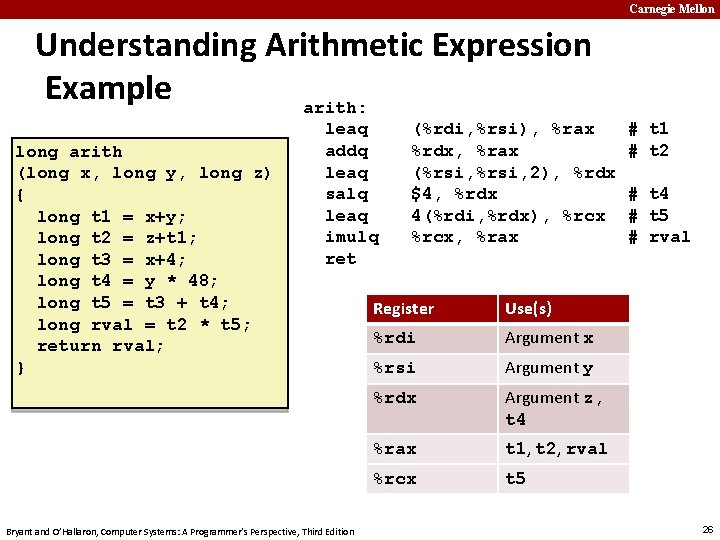 Carnegie Mellon

Understanding Arithmetic Expression Example

long arith
(long x, long y, long z)
{
  long t1 = x+y;
  long t2 = z+t1;
  long t3 = x+4;
  long t4 = y * 48;
  long t5 = t3 + t4;
  long rval = t2 * t5;
  return rval;
}

arith:
  leaq    (%rdi,%rsi), %rax    # t1
  addq    %rdx, %rax           # t2
  leaq    (%rsi,%rsi,2), %rdx
  salq    $4, %rdx             # t4
  leaq    4(%rdi,%rdx), %rcx   # t5
  imulq   %rcx, %rax           # rval
  ret

| Register | Use(s) |
|---|---|
| %rdi | Argument x |
| %rsi | Argument y |
| %rdx | Argument z, t4 |
| %rax | t1, t2, rval |
| %rcx | t5 |

Bryant and O'Hallaron, Computer Systems: A Programmer's Perspective, Third Edition

26